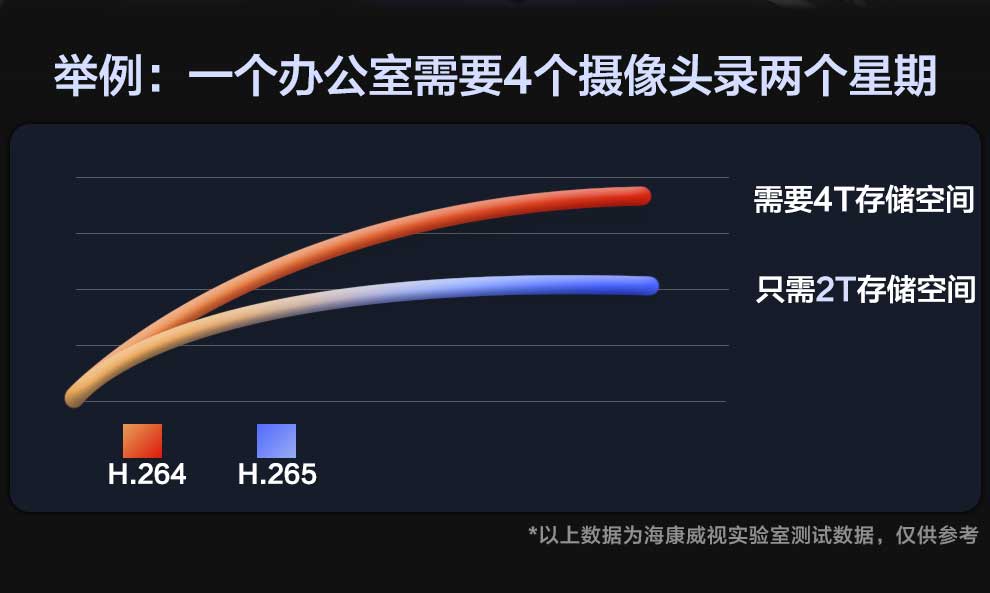 举例：一个办公室需要4个摄像头录两个星期

需要4T存储空间

只需2T存储空间

H.264

H.265

*以上数据为海康威视实验室测试数据，仅供参考